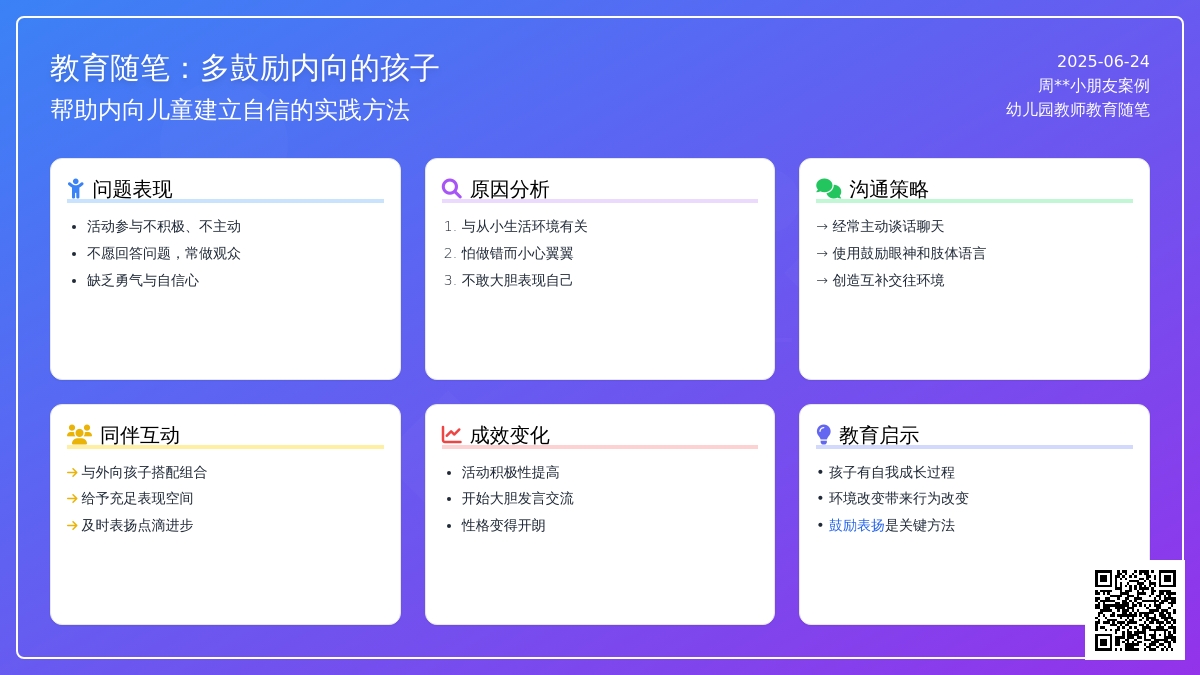 教育随笔：多鼓励内向的孩子
帮助内向儿童建立自信的实践方法

2025-06-24
周**小朋友案例
幼儿园教师教育随笔

问题表现
• 活动参与不积极、不主动
• 不愿回答问题，常做观众
• 缺乏勇气与自信心

原因分析
1. 与从小生活环境有关
2. 怕做错而小心翼翼
3. 不敢大胆表现自己

沟通策略
→ 经常主动谈话聊天
→ 使用鼓励眼神和肢体语言
→ 创造互补交往环境

同伴互动
→ 与外向孩子搭配组合
→ 给予充足表现空间
→ 及时表扬点滴进步

成效变化
• 活动积极性提高
• 开始大胆发言交流
• 性格变得开朗

教育启示
• 孩子有自我成长过程
• 环境改变带来行为改变
• 鼓励表扬是关键方法